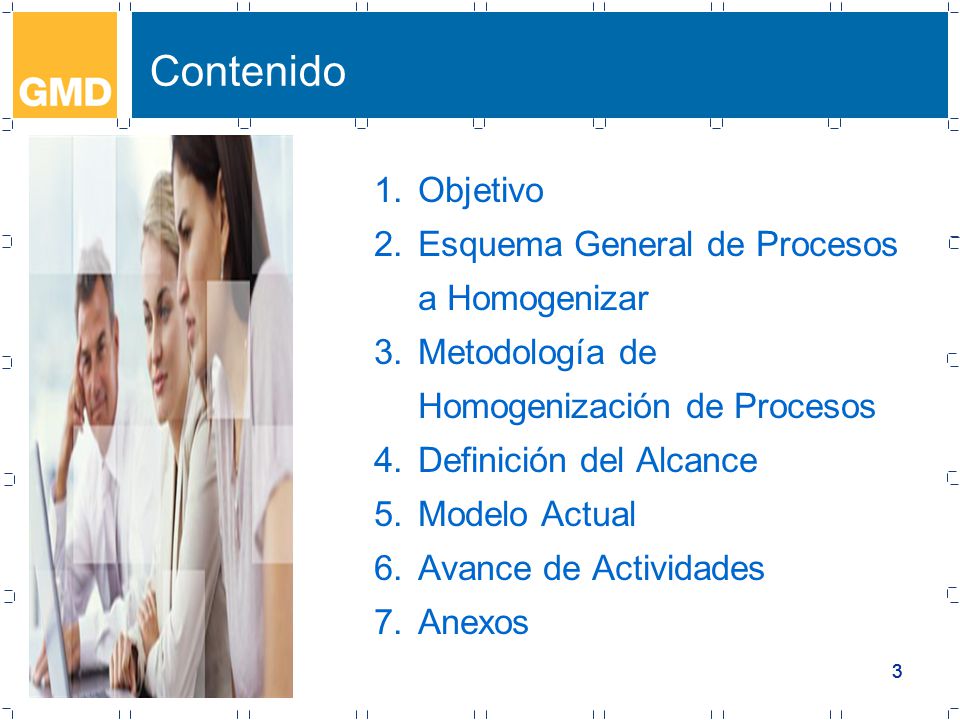 GMD

Contenido

1. Objetivo
2. Esquema General de Procesos a Homogenizar
3. Metodología de Homogenización de Procesos
4. Definición del Alcance
5. Modelo Actual
6. Avance de Actividades
7. Anexos

3